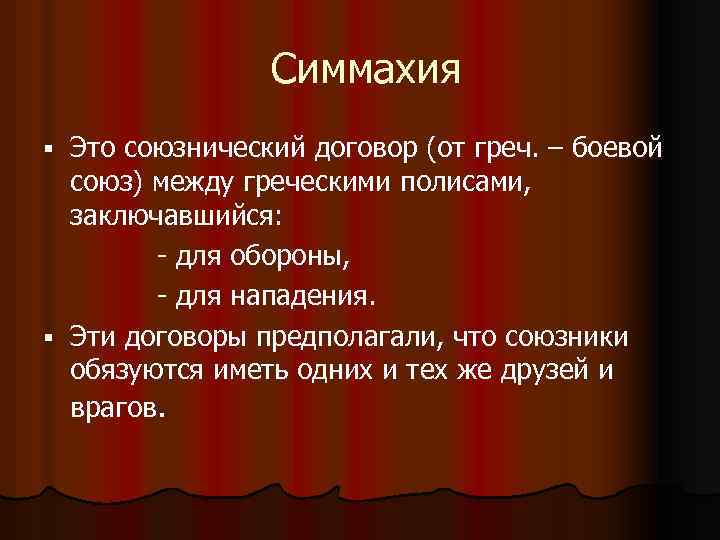 Симмахия

▪ Это союзнический договор (от греч. – боевой союз) между греческими полисами, заключавшийся:

- для обороны,

- для нападения.

▪ Эти договоры предполагали, что союзники обязуются иметь одних и тех же друзей и врагов.